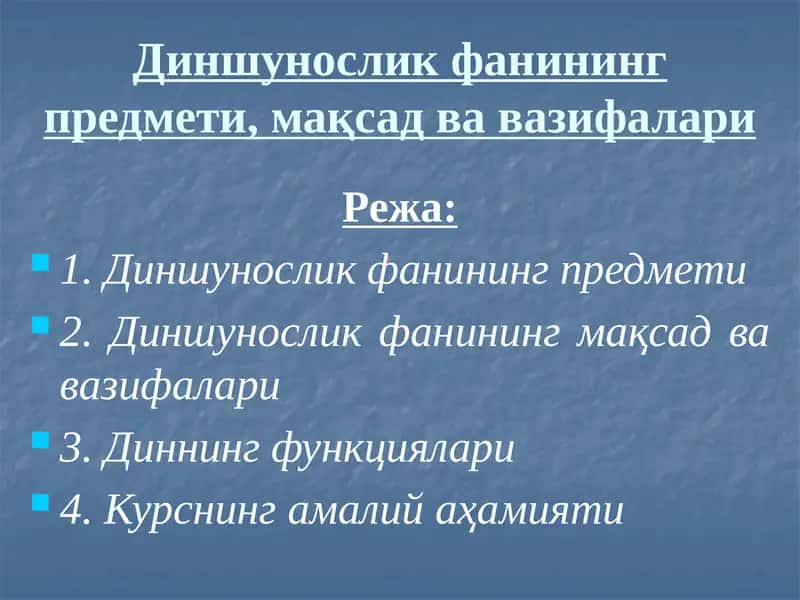 Диншунослик фанининг предмети, мақсад ва вазифалари

Режа:

1. Диншунослик фанининг предмети

2. Диншунослик фанининг мақсад ва вазифалари

3. Диннинг функциялари

4. Курснинг амалий аҳамияти